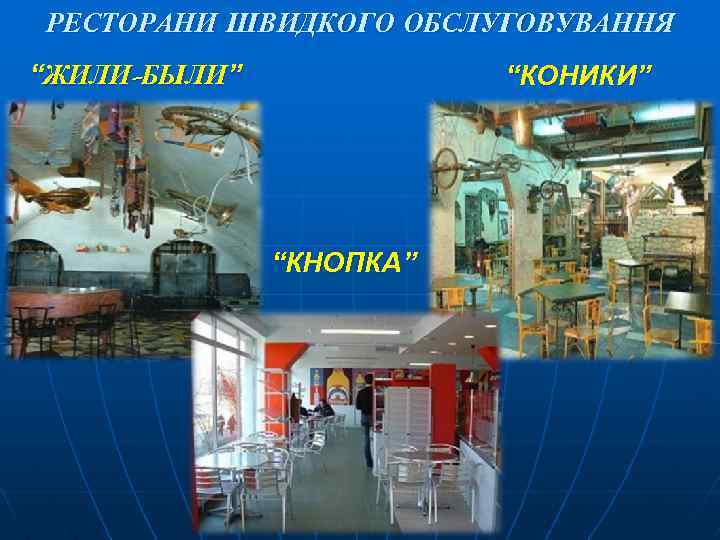 РЕСТОРАНИ ШВИДКОГО ОБСЛУГОВУВАННЯ

“ЖИЛИ-БЫЛИ”

“КОНИКИ”

“КНОПКА”